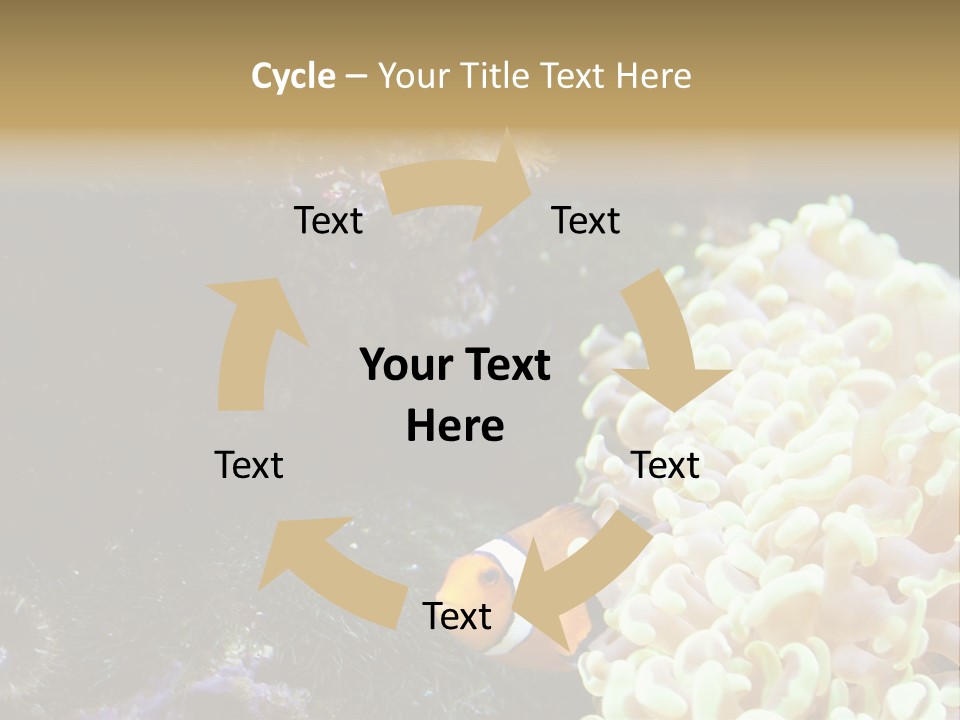 Cycle – Your Title Text Here

Text

Text

Your Text Here

Text

Text

Text